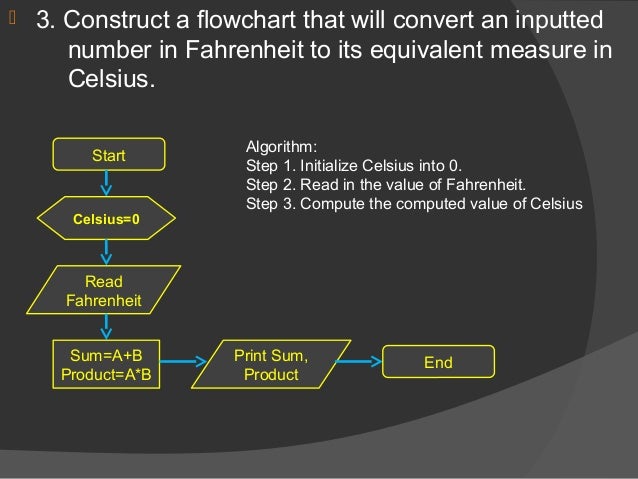 3. Construct a flowchart that will convert an inputted number in Fahrenheit to its equivalent measure in Celsius.

Start

Celsius=0

Read Fahrenheit

Sum=A+B
Product=A*B

Print Sum, Product

End

Algorithm:
Step 1. Initialize Celsius into 0.
Step 2. Read in the value of Fahrenheit.
Step 3. Compute the computed value of Celsius